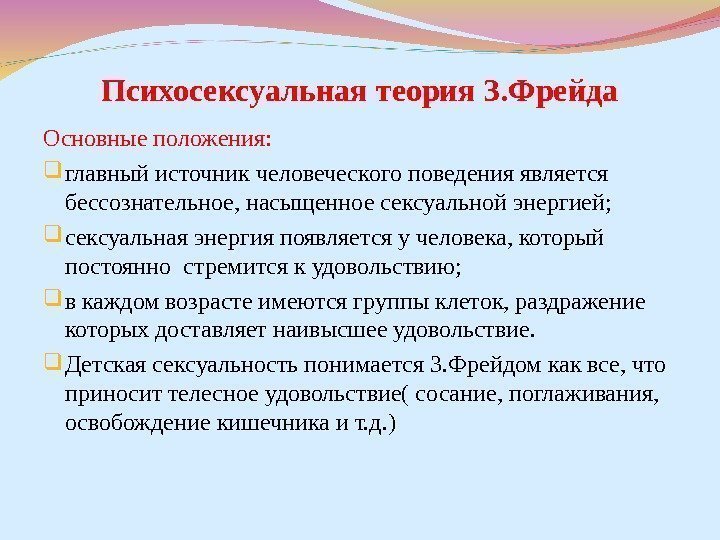 Психосексуальная теория З.Фрейда

Основные положения:

главный источник человеческого поведения является бессознательное, насыщенное сексуальной энергией;

сексуальная энергия появляется у человека, который постоянно  стремится к удовольствию;

в каждом возрасте имеются группы клеток, раздражение которых доставляет наивысшее удовольствие.

Детская сексуальность понимается З.Фрейдом как все, что приносит телесное удовольствие( сосание, поглаживания, освобождение кишечника и т.д.)